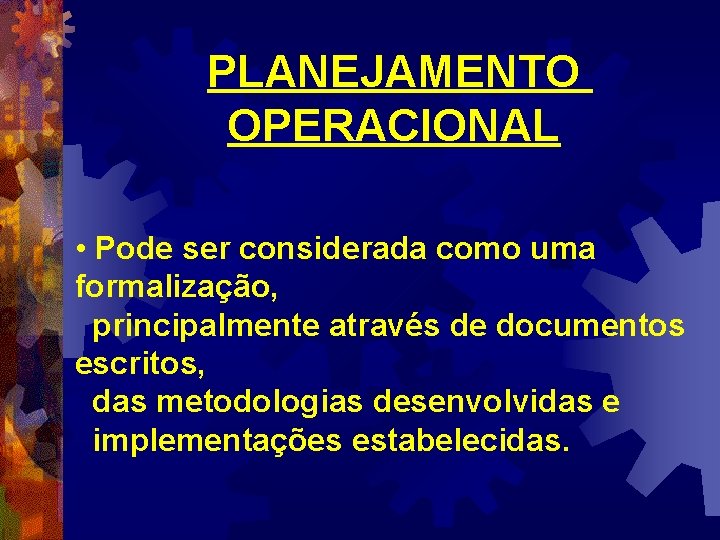 PLANEJAMENTO OPERACIONAL

• Pode ser considerada como uma formalização, principalmente através de documentos escritos, das metodologias desenvolvidas e implementações estabelecidas.